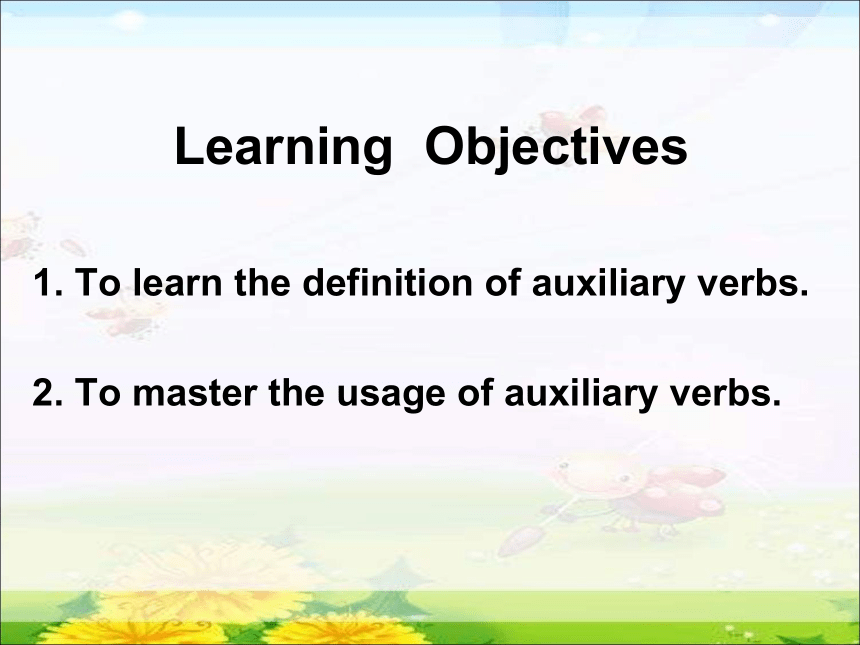 Learning Objectives

1. To learn the definition of auxiliary verbs.

2. To master the usage of auxiliary verbs.